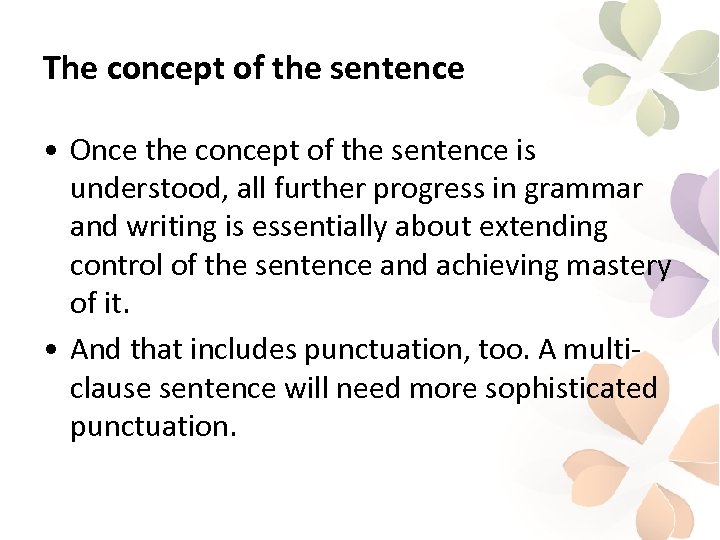 The concept of the sentence

• Once the concept of the sentence is understood, all further progress in grammar and writing is essentially about extending control of the sentence and achieving mastery of it.

• And that includes punctuation, too. A multi-clause sentence will need more sophisticated punctuation.